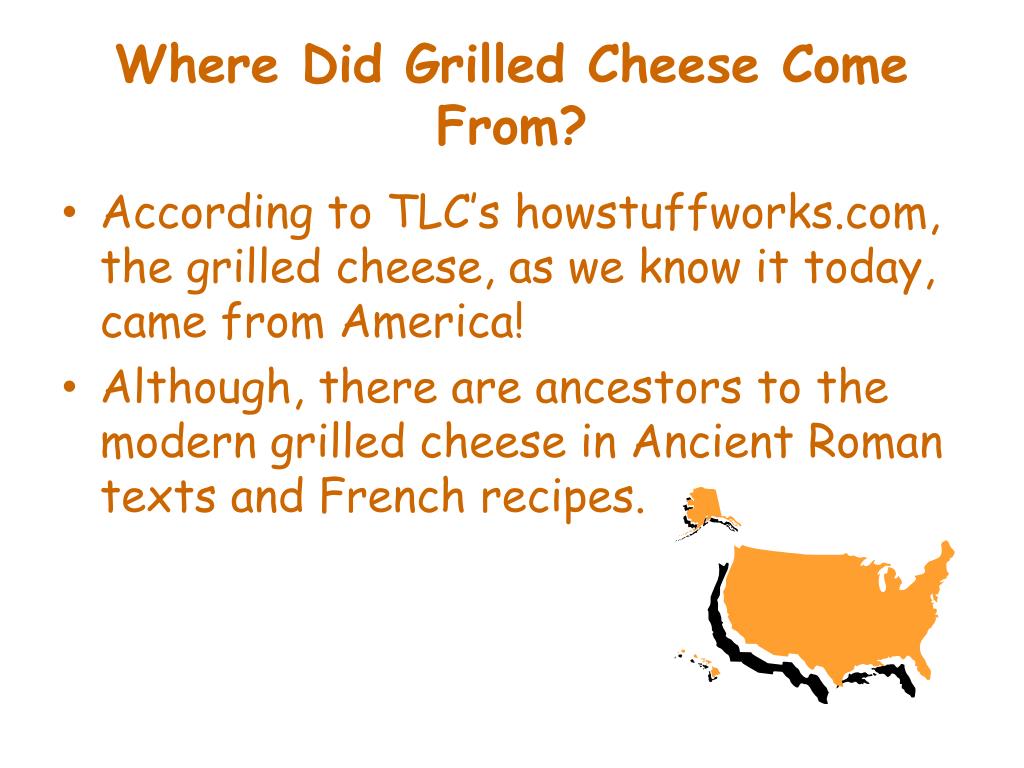 Where Did Grilled Cheese Come From?

• According to TLC's howstuffworks.com, the grilled cheese, as we know it today, came from America!
• Although, there are ancestors to the modern grilled cheese in Ancient Roman texts and French recipes.